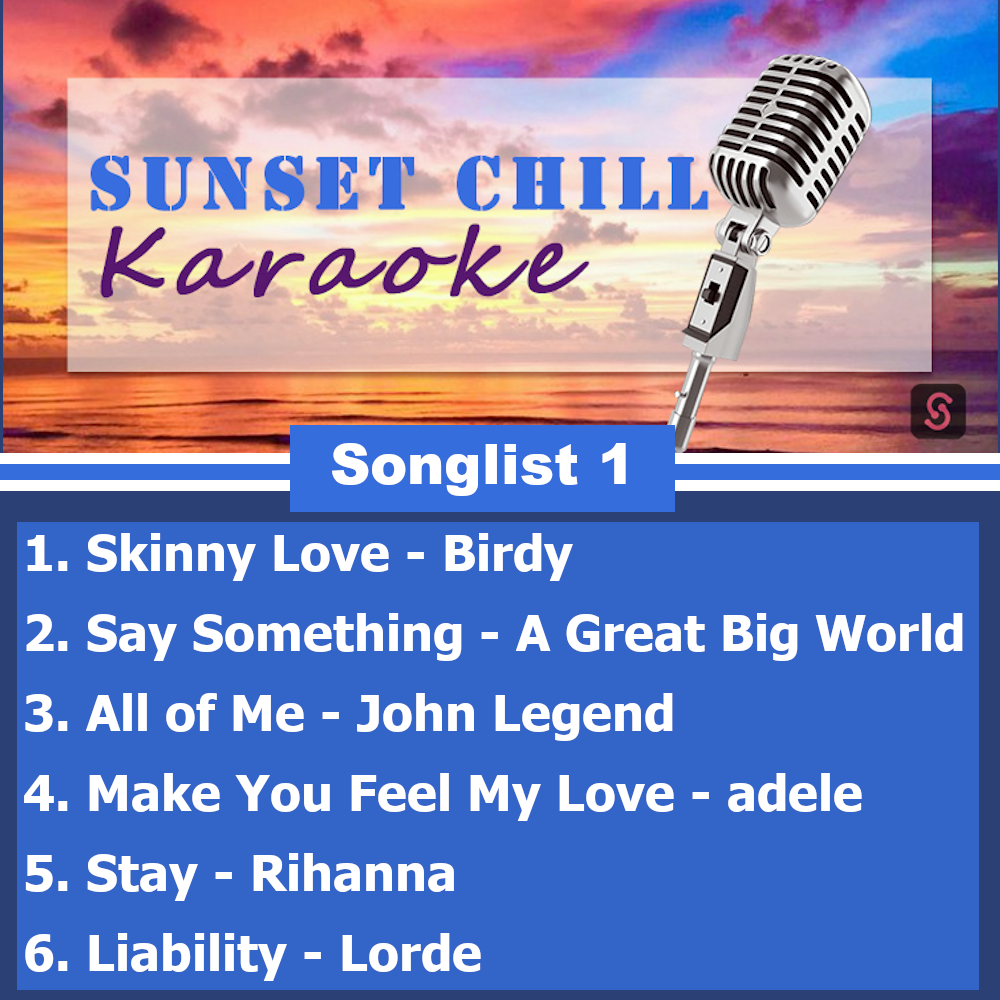 SUNSET CHILL
Karaoke

Songlist 1

1. Skinny Love - Birdy
2. Say Something - A Great Big World
3. All of Me - John Legend
4. Make You Feel My Love - adele
5. Stay - Rihanna
6. Liability - Lorde